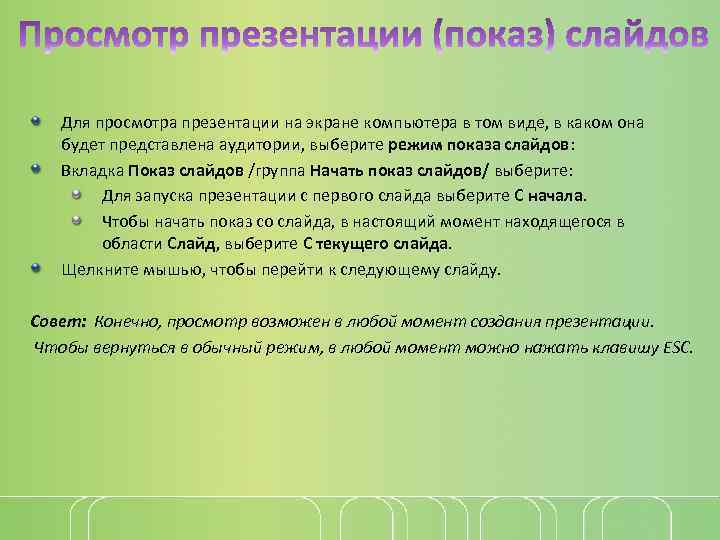 Просмотр презентации (показ) слайдов

Для просмотра презентации на экране компьютера в том виде, в каком она будет представлена аудитории, выберите режим показа слайдов:

Вкладка Показ слайдов /группа Начать показ слайдов/ выберите:

Для запуска презентации с первого слайда выберите С начала.

Чтобы начать показ со слайда, в настоящий момент находящегося в области Слайд, выберите С текущего слайда.

Щелкните мышью, чтобы перейти к следующему слайду.

Совет: Конечно, просмотр возможен в любой момент создания презентации. Чтобы вернуться в обычный режим, в любой момент можно нажать клавишу ESC.